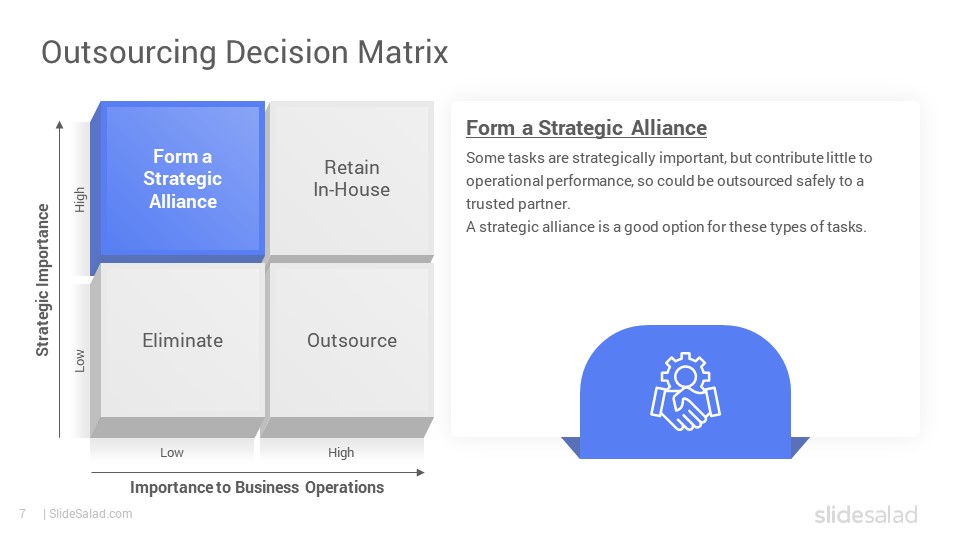 Outsourcing Decision Matrix

Strategic Importance

High

Low

Form a Strategic Alliance

Retain In-House

Eliminate

Outsource

Low

High

Importance to Business Operations

Form a Strategic Alliance

Some tasks are strategically important, but contribute little to operational performance, so could be outsourced safely to a trusted partner.
A strategic alliance is a good option for these types of tasks.

7 | SlideSalad.com

slidesalad